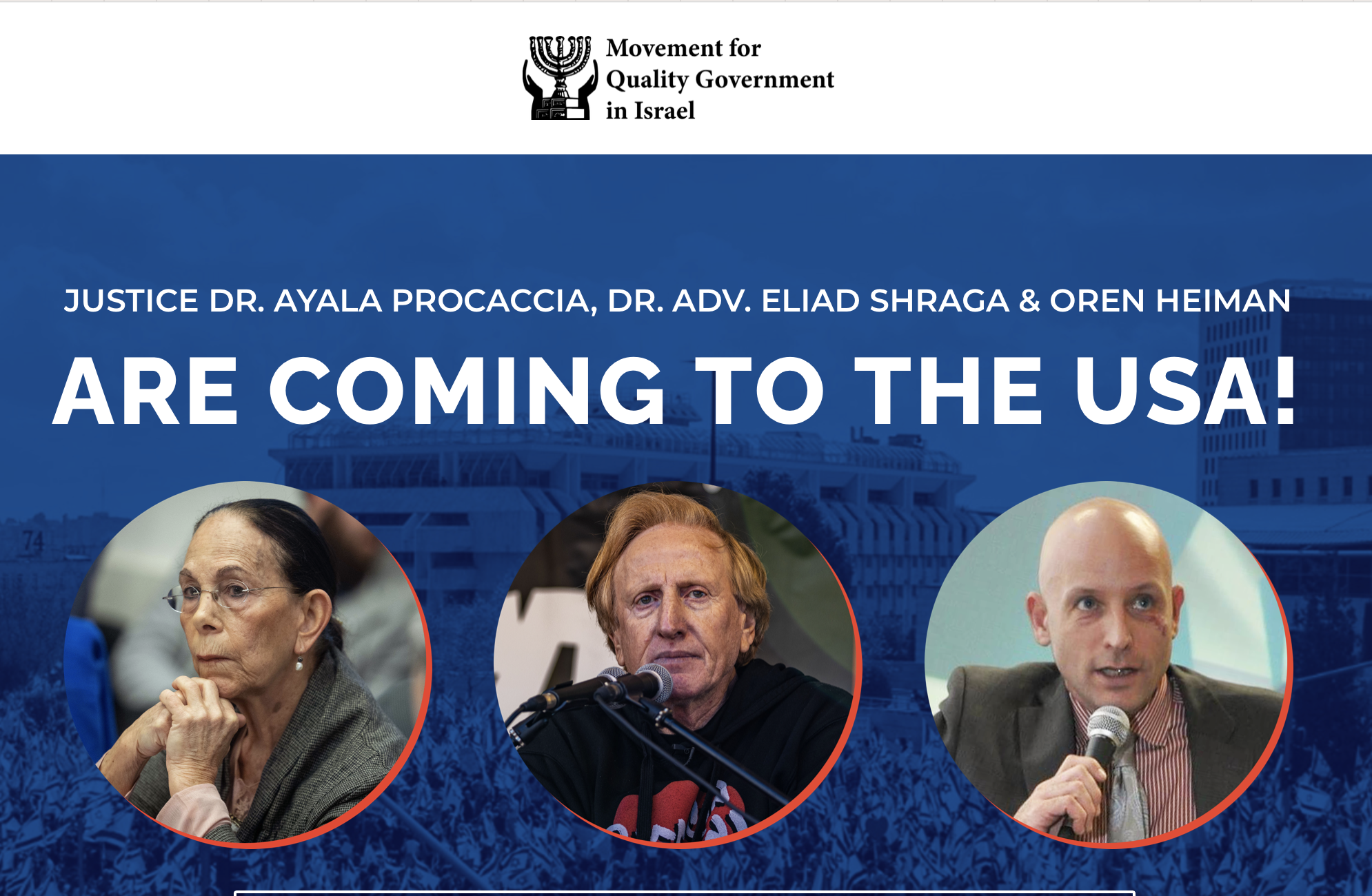 Movement for Quality Government in Israel

JUSTICE DR. AYALA PROCACCIA, DR. ADV. ELIAD SHRAGA & OREN HEIMAN

ARE COMING TO THE USA!